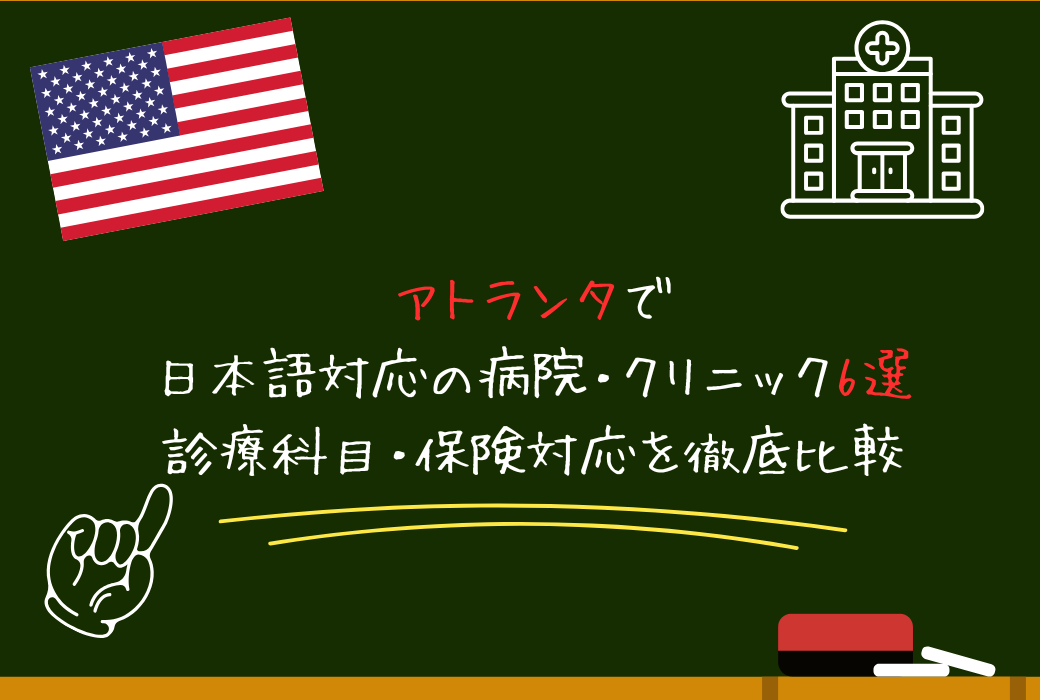 アトランタで
日本語対応の病院・クリニック6選
診療科目・保険対応を徹底比較